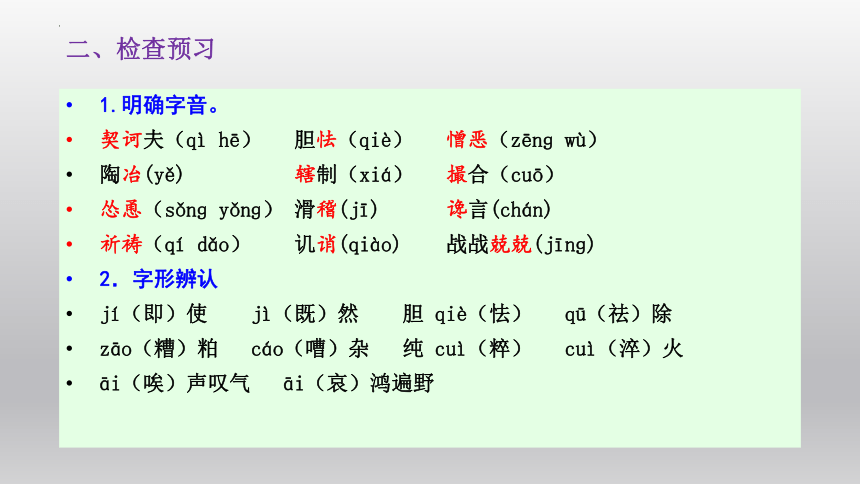 二、检查预习

• 1.明确字音。
• 契诃夫（qì hē） 胆怯（qiè） 憎恶（zēng wù）
• 陶冶(yě) 辖制（xiá） 撮合（cuō）
• 怂恿（sǒng yǒng） 滑稽(jī) 谗言(chán)
• 祈祷（qí dǎo） 讥诮(qiào) 战战兢兢(jīng)
• 2. 字形辨认
• jí（即）使 jì（既）然 胆 qiè（怯） qū（祛）除
• zāo（糟）粕 cáo（嘈）杂 纯 cuì（粹） cuì（淬）火
• āi（唉）声叹气 āi（哀）鸿遍野